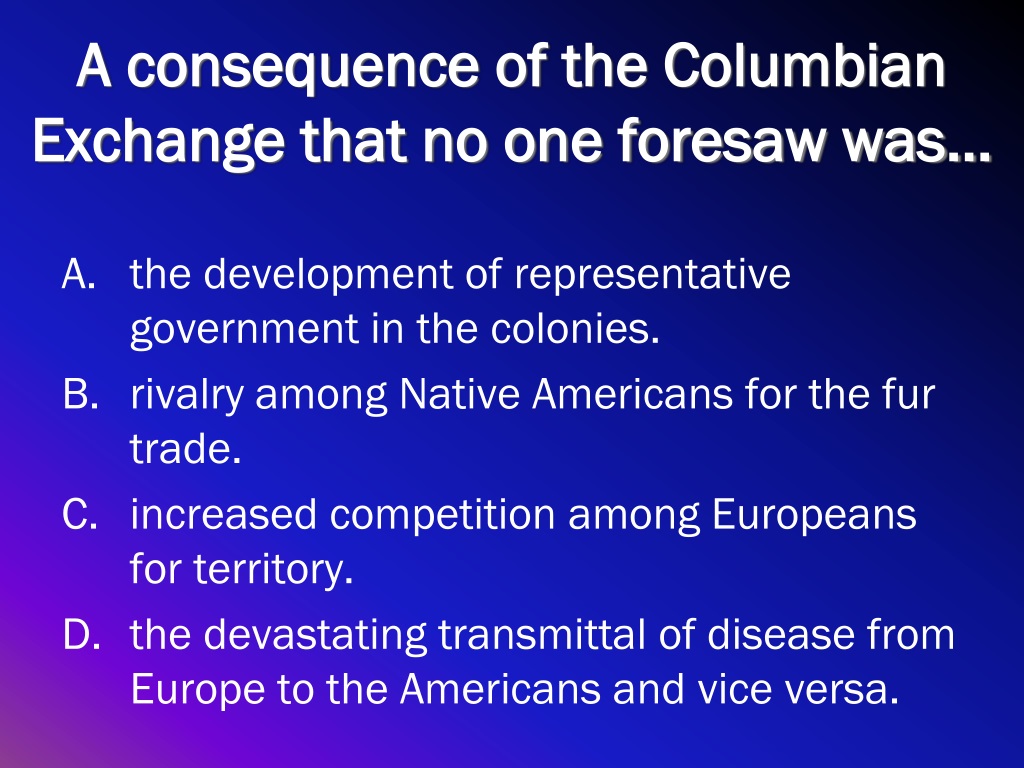 A consequence of the Columbian Exchange that no one foresaw was…

A. the development of representative government in the colonies.
B. rivalry among Native Americans for the fur trade.
C. increased competition among Europeans for territory.
D. the devastating transmittal of disease from Europe to the Americans and vice versa.